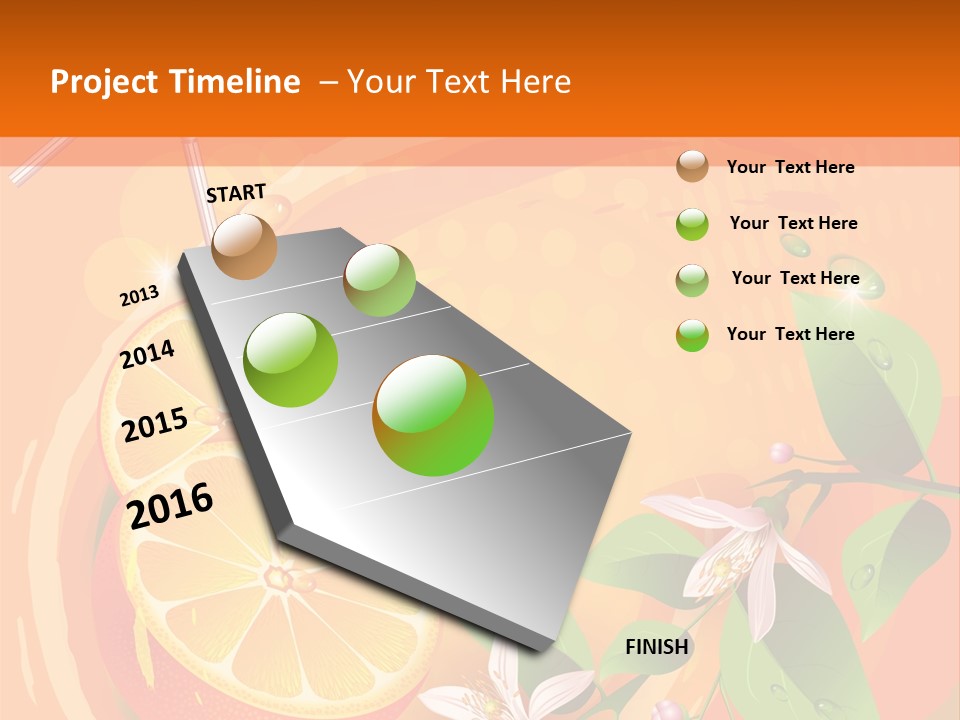 Project Timeline – Your Text Here

START

2013

2014

2015

2016

FINISH

Your Text Here

Your Text Here

Your Text Here

Your Text Here